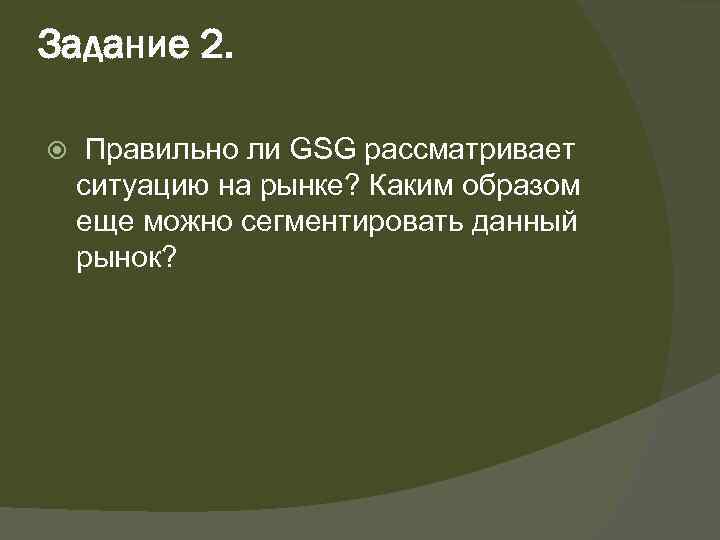 Задание 2.

Правильно ли GSG рассматривает ситуацию на рынке? Каким образом еще можно сегментировать данный рынок?